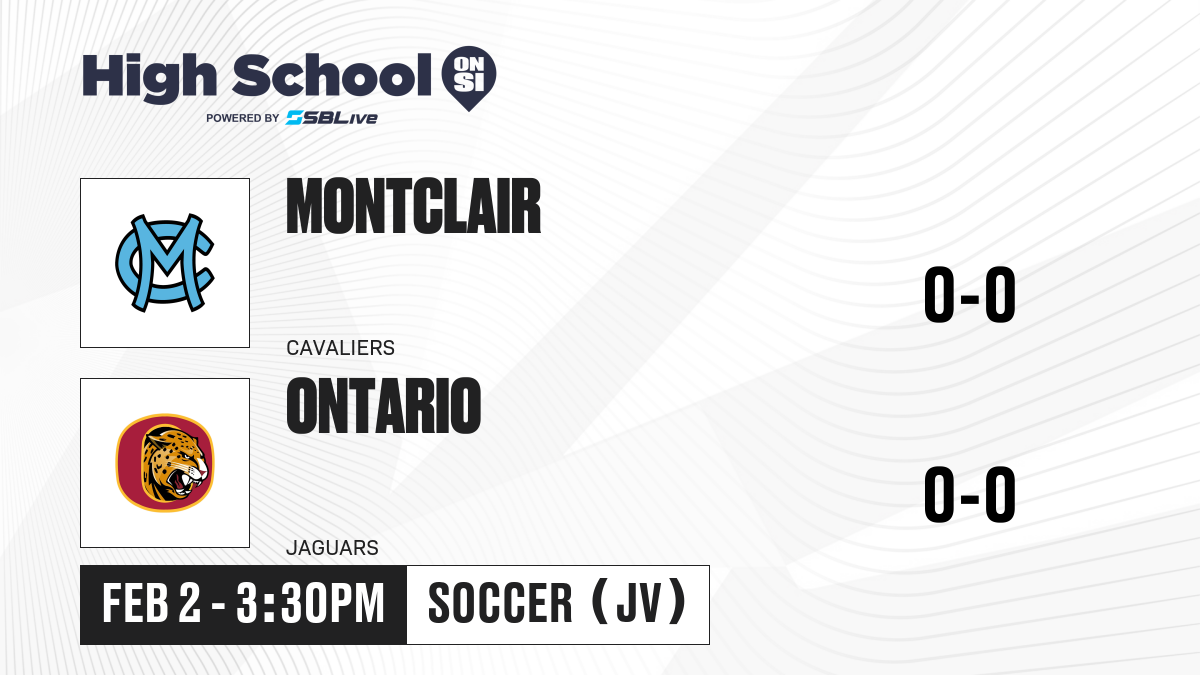 High School ON SI
POWERED BY SBLive

MC

MONTCLAIR

CAVALIERS

0-0

ONTARIO

JAGUARS

0-0

FEB 2 - 3:30PM

SOCCER (JV)